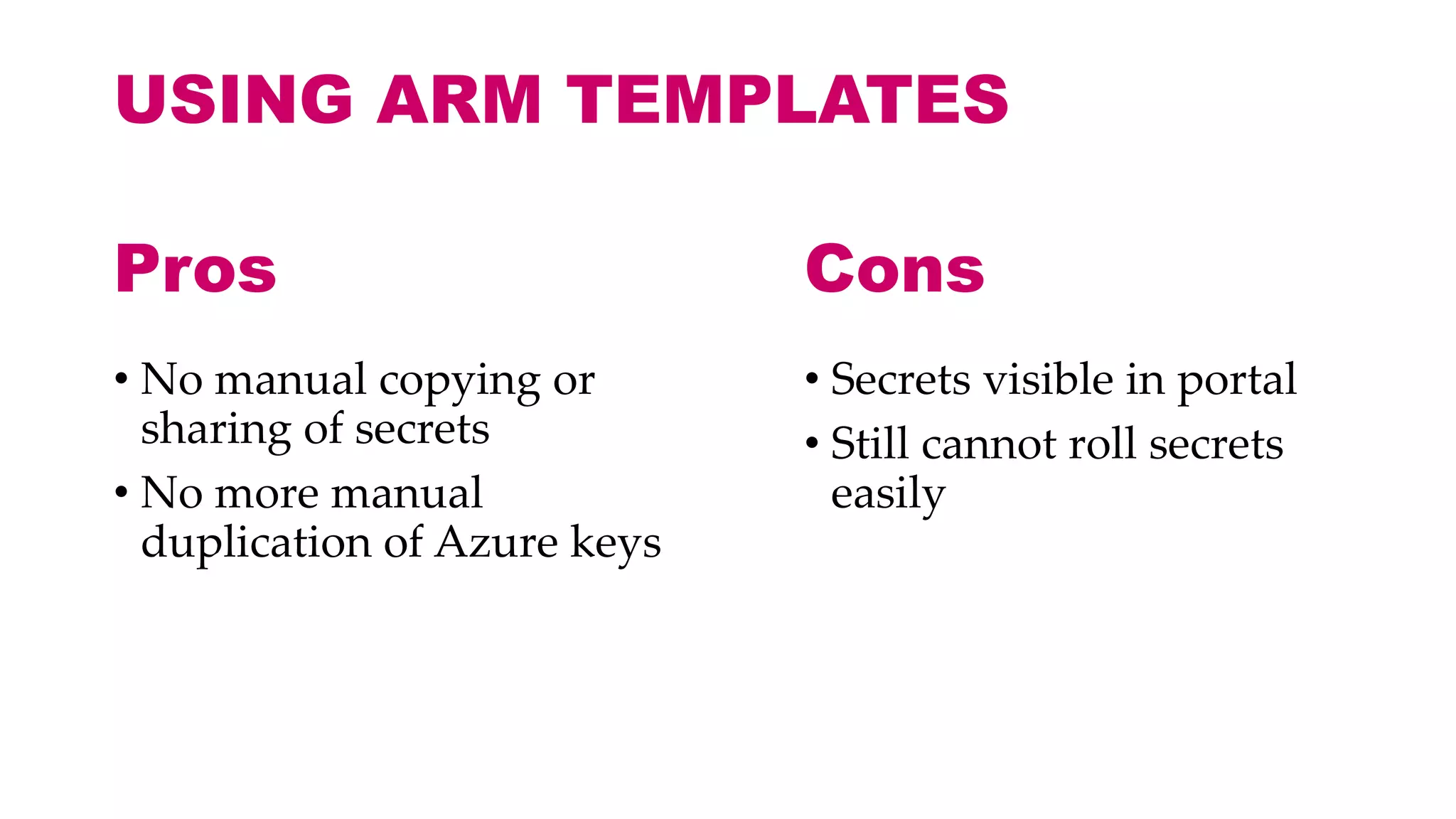 USING ARM TEMPLATES

Pros

• No manual copying or sharing of secrets
• No more manual duplication of Azure keys

Cons

• Secrets visible in portal
• Still cannot roll secrets easily